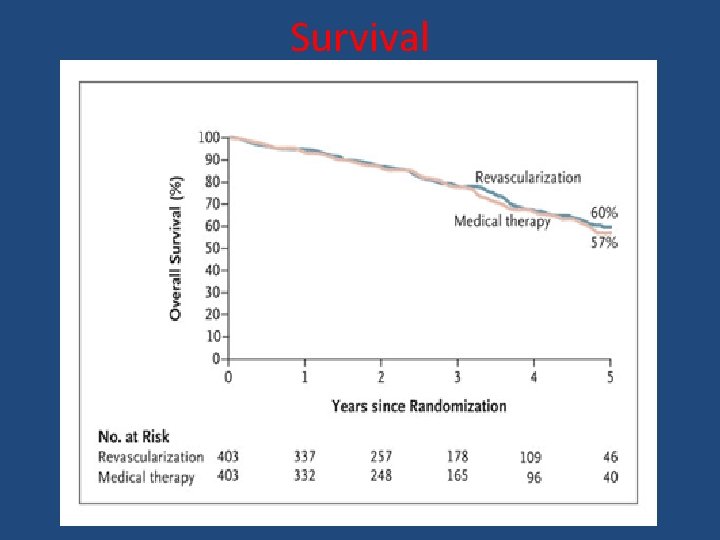 Survival

Overall Survival (%)

100
90
80
70
60
50
40
30
20
10
0

Revascularization
Medical therapy
60%
57%

0
1
2
3
4
5

Years since Randomization

No. at Risk

| | | | | | | |
|---|---|---|---|---|---|---|
| Revascularization | 403 | 337 | 257 | 178 | 109 | 46 |
| Medical therapy | 403 | 332 | 248 | 165 | 96 | 40 |